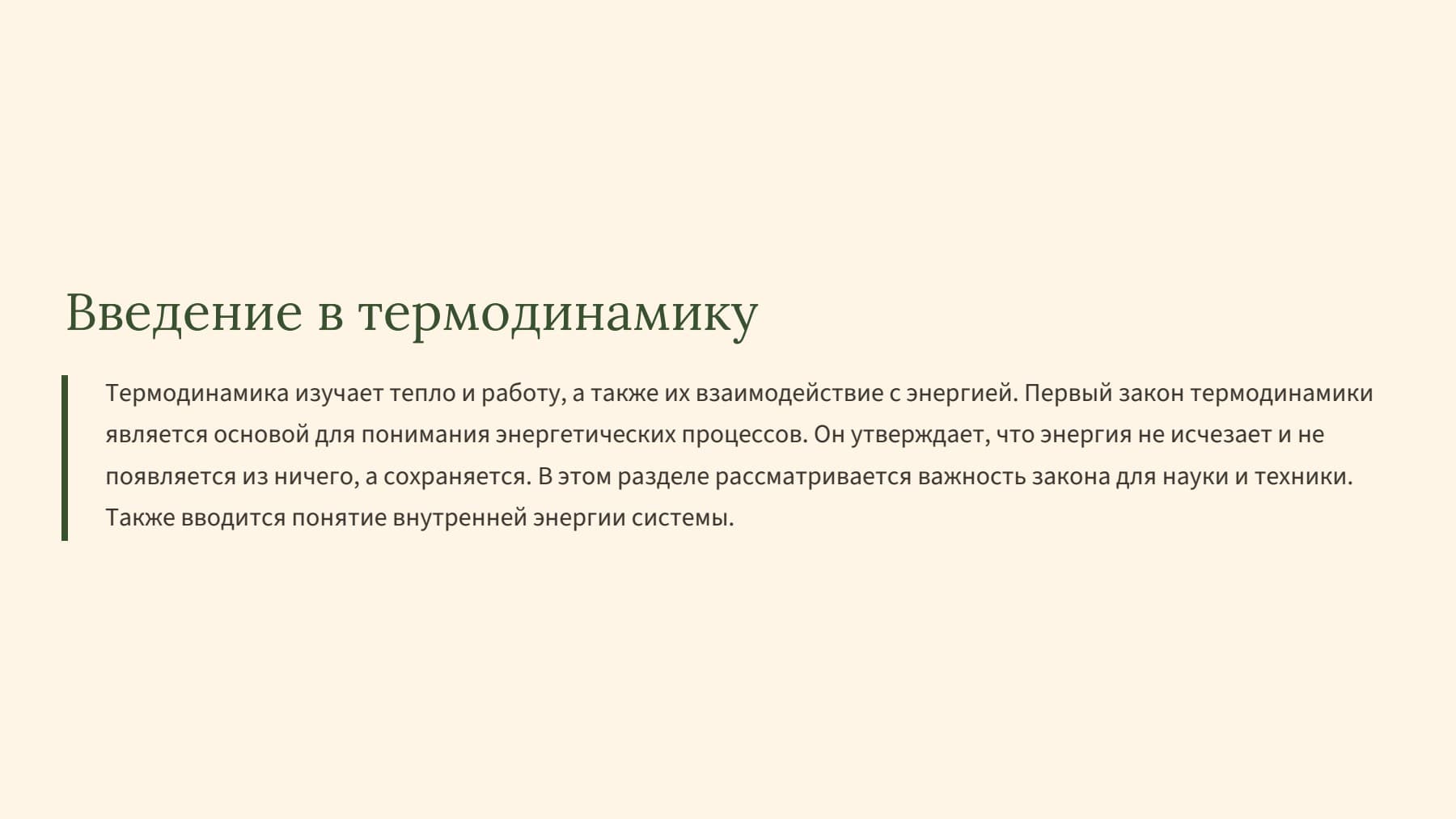 Введение в термодинамику

Термодинамика изучает тепло и работу, а также их взаимодействие с энергией. Первый закон термодинамики является основой для понимания энергетических процессов. Он утверждает, что энергия не исчезает и не появляется из ничего, а сохраняется. В этом разделе рассматривается важность закона для науки и техники. Также вводится понятие внутренней энергии системы.